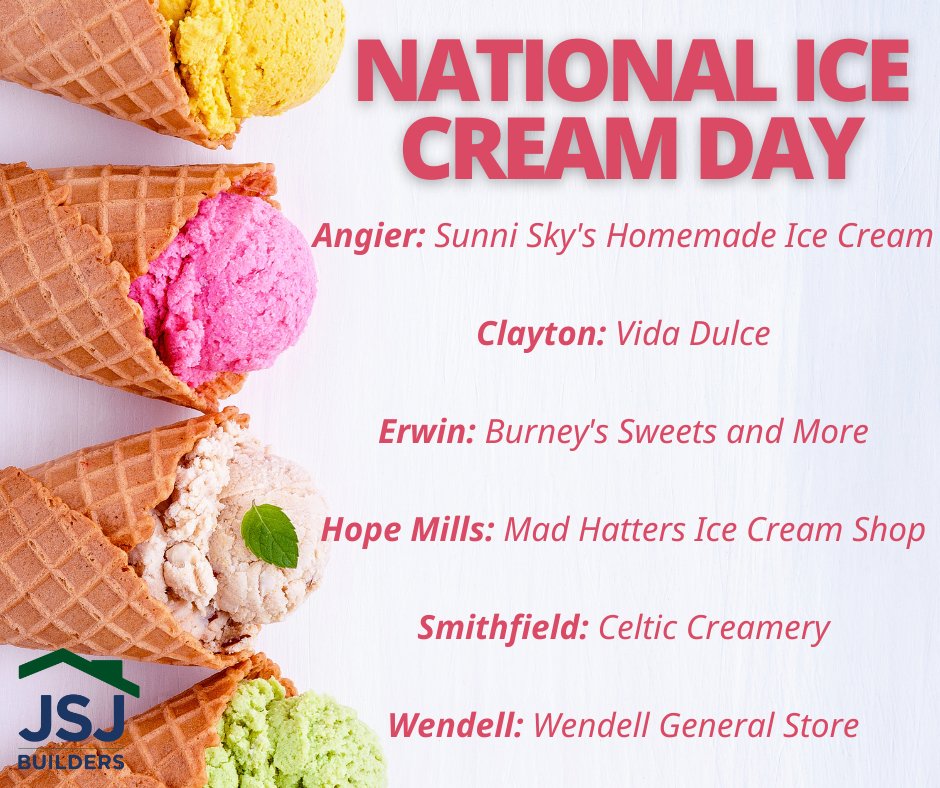 NATIONAL ICE CREAM DAY

Angier: Sunni Sky's Homemade Ice Cream

Clayton: Vida Dulce

Erwin: Burney's Sweets and More

Hope Mills: Mad Hatters Ice Cream Shop

Smithfield: Celtic Creamery

Wendell: Wendell General Store

JSJ BUILDERS